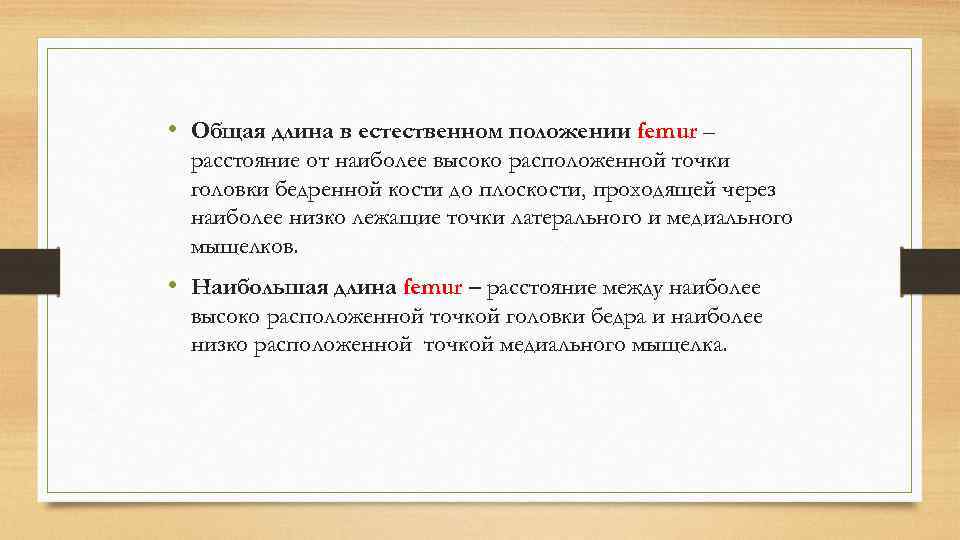 • Общая длина в естественном положении femur – расстояние от наиболее высоко расположенной точки головки бедренной кости до плоскости, проходящей через наиболее низко лежащие точки латерального и медиального мыщелков.

• Наибольшая длина femur – расстояние между наиболее высоко расположенной точкой головки бедра и наиболее низко расположенной точкой медиального мыщелка.